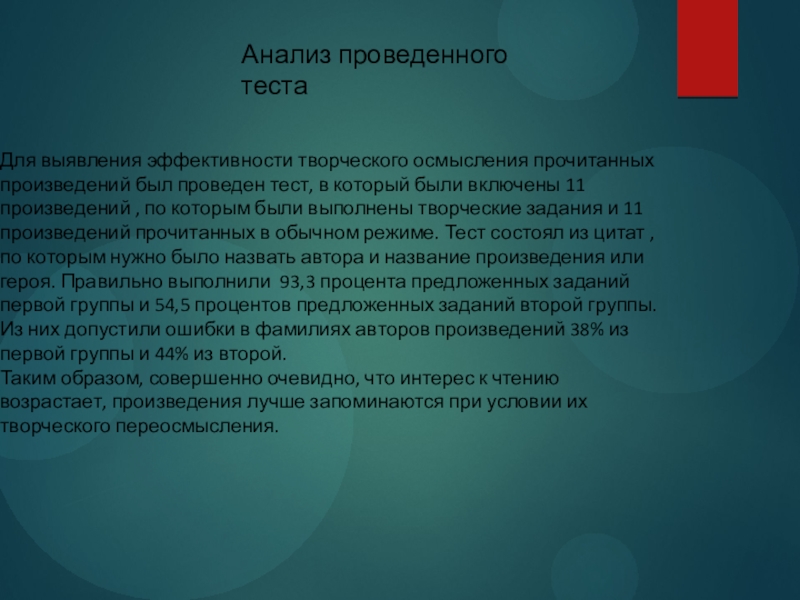 Анализ проведенного теста

Для выявления эффективности творческого осмысления прочитанных произведений был проведен тест, в который были включены 11 произведений , по которым были выполнены творческие задания и 11 произведений прочитанных в обычном режиме. Тест состоял из цитат , по которым нужно было назвать автора и название произведения или героя. Правильно выполнили 93,3 процента предложенных заданий первой группы и 54,5 процентов предложенных заданий второй группы. Из них допустили ошибки в фамилиях авторов произведений 38% из первой группы и 44% из второй.
Таким образом, совершенно очевидно, что интерес к чтению возрастает, произведения лучше запоминаются при условии их творческого переосмысления.